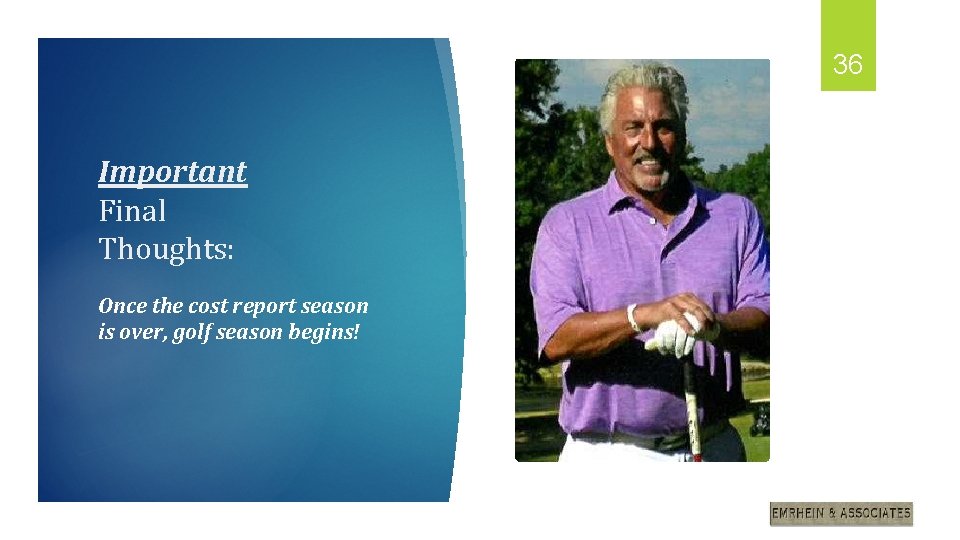 36

Important
Final
Thoughts:

Once the cost report season is over, golf season begins!

EMRHEIN & ASSOCIATES